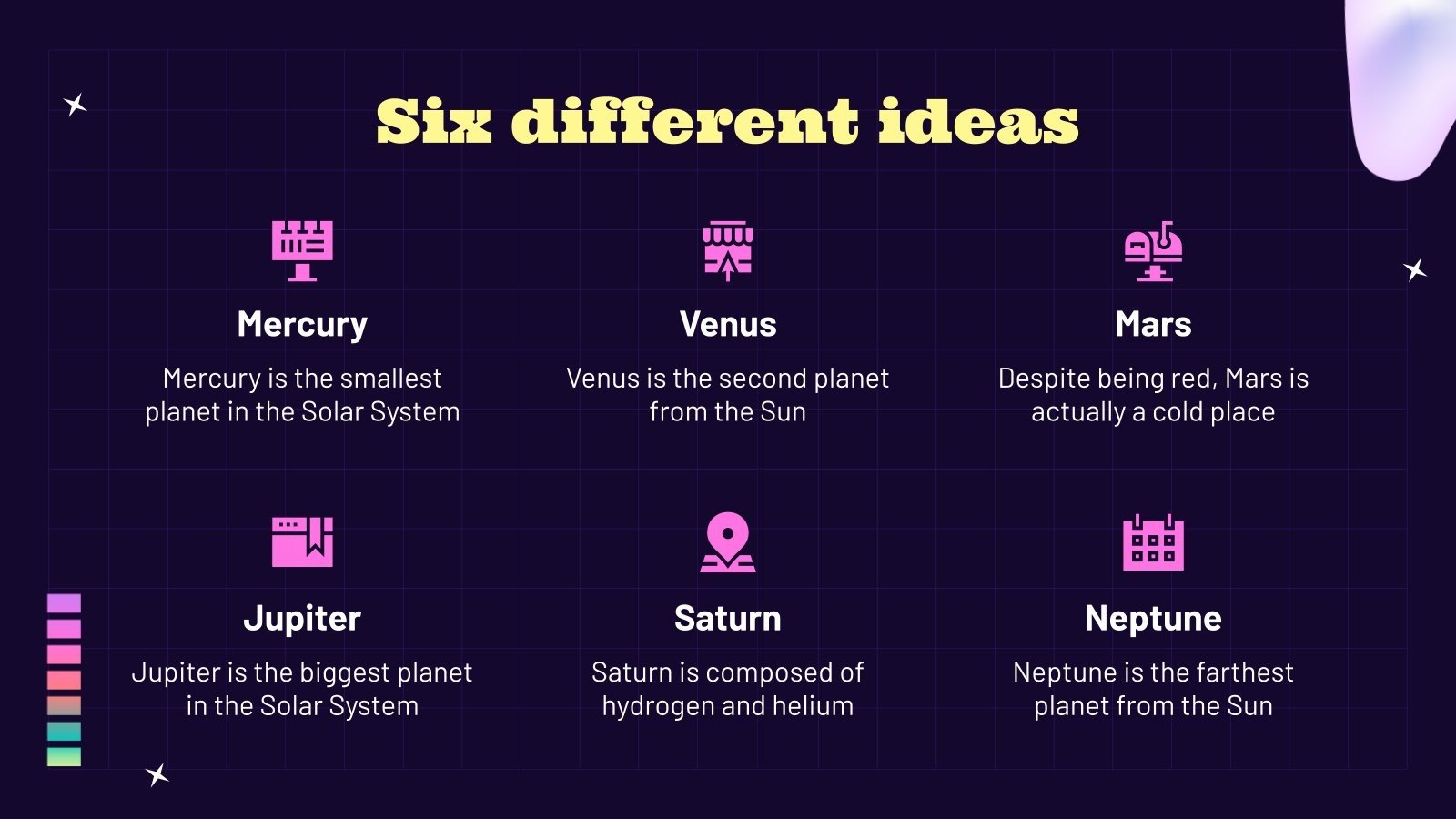 Six different ideas

Mercury

Mercury is the smallest planet in the Solar System

Venus

Venus is the second planet from the Sun

Mars

Despite being red, Mars is actually a cold place

Jupiter

Jupiter is the biggest planet in the Solar System

Saturn

Saturn is composed of hydrogen and helium

Neptune

Neptune is the farthest planet from the Sun